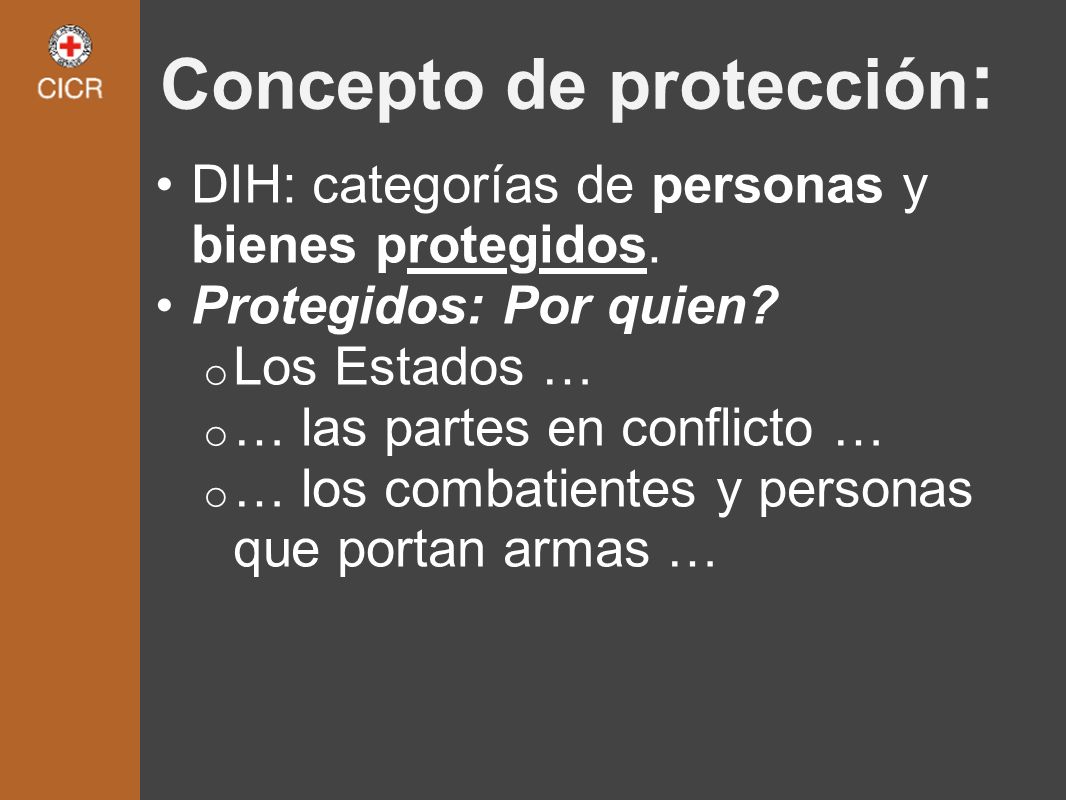 CICR

Concepto de protección:

• DIH: categorías de personas y bienes protegidos.
• Protegidos: Por quien?
o Los Estados …
o … las partes en conflicto …
o … los combatientes y personas que portan armas …